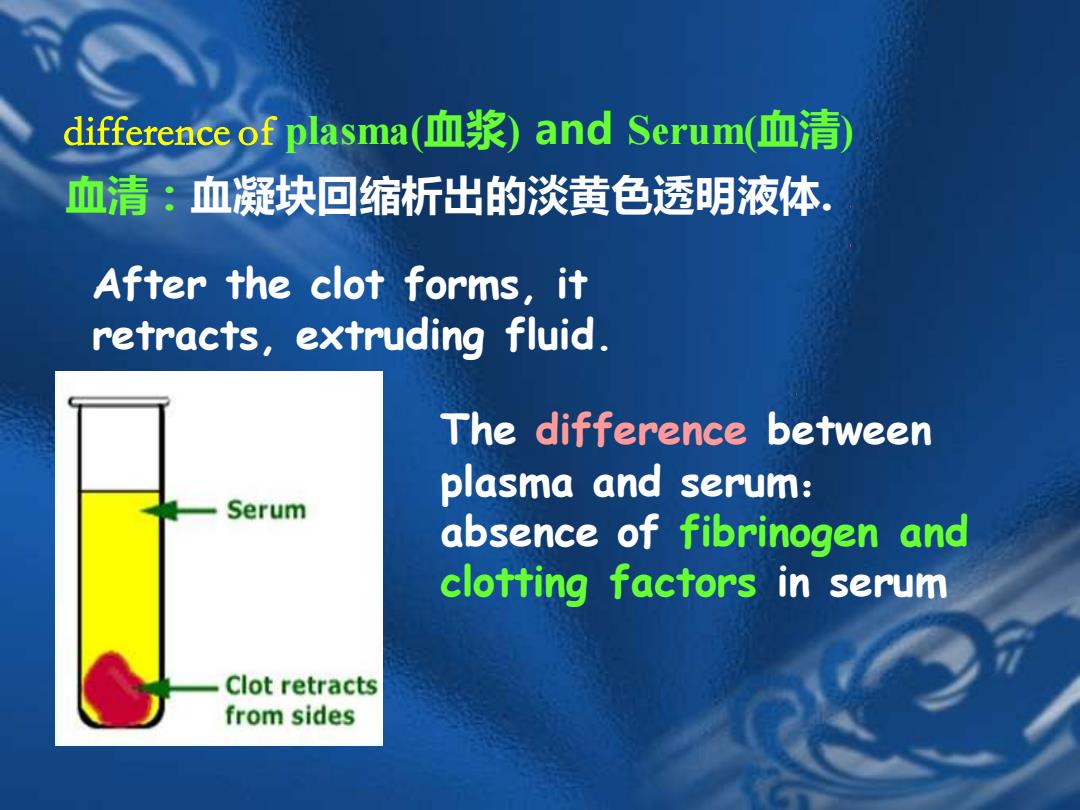 difference of plasma(血浆) and Serum(血清)
血清：血凝块回缩析出的淡黄色透明液体.

After the clot forms, it retracts, extruding fluid.

Serum

Clot retracts from sides

The difference between plasma and serum: absence of fibrinogen and clotting factors in serum